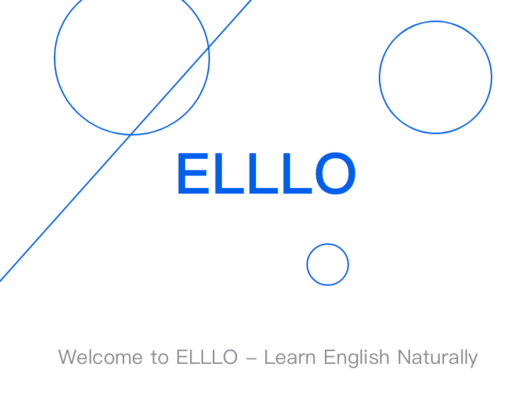 ELLLO

Welcome to ELLLO – Learn English Naturally